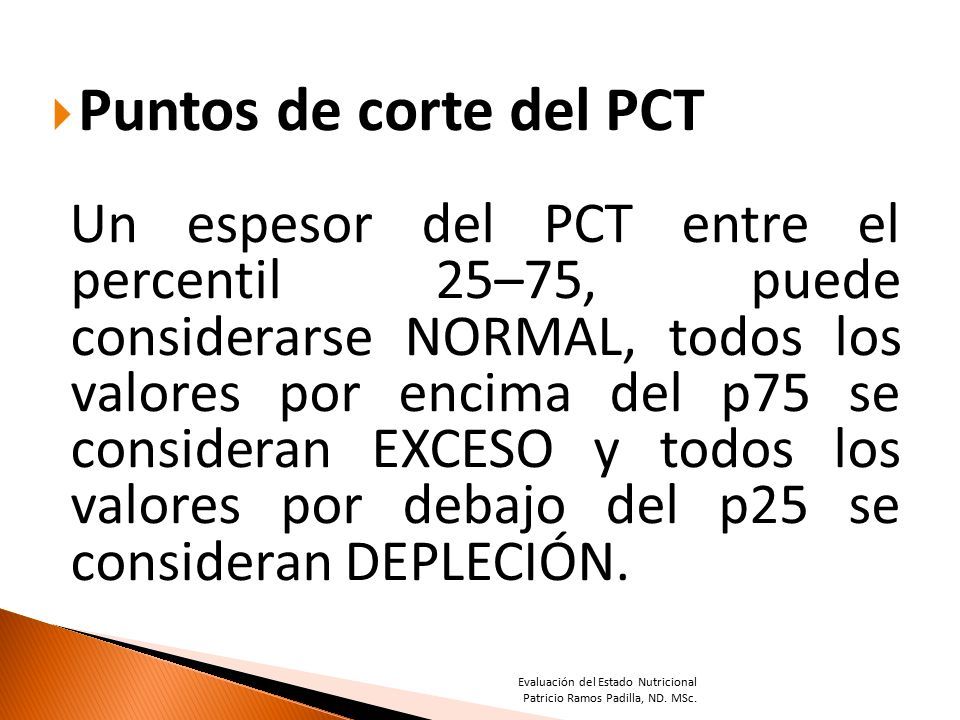 Puntos de corte del PCT

Un espesor del PCT entre el percentil 25–75, puede considerarse NORMAL, todos los valores por encima del p75 se consideran EXCESO y todos los valores por debajo del p25 se consideran DEPLECIÓN.

Evaluación del Estado Nutricional
Patricio Ramos Padilla, ND. MSc.